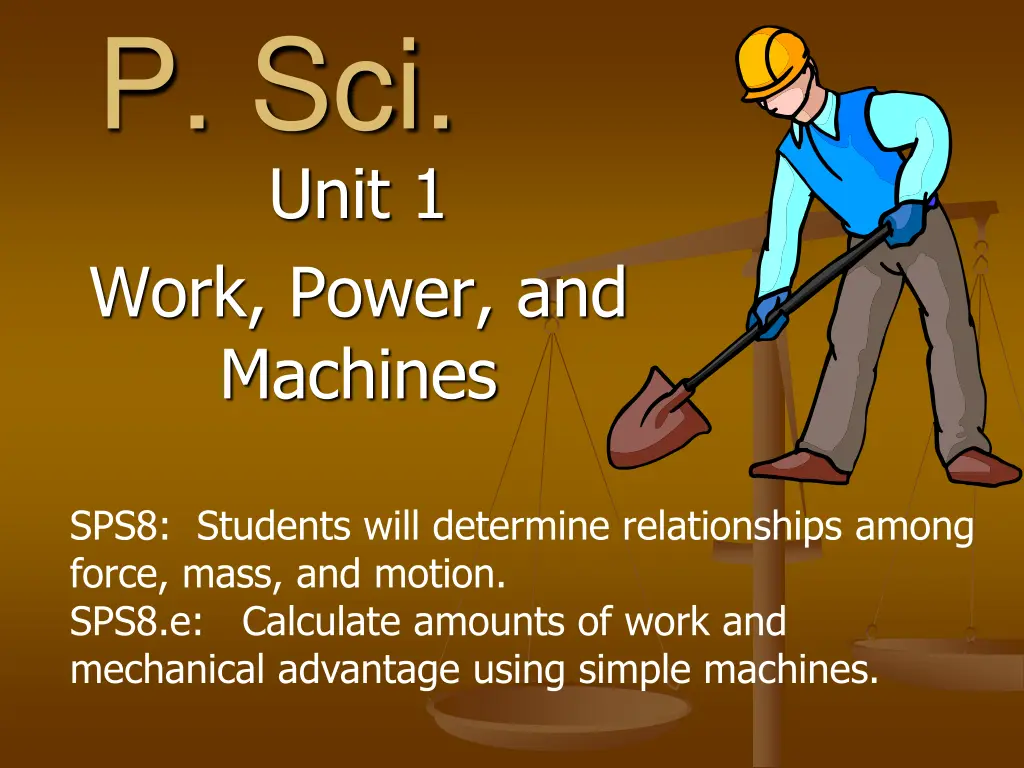 P. Sci.

Unit 1

Work, Power, and Machines

SPS8: Students will determine relationships among force, mass, and motion.
SPS8.e: Calculate amounts of work and mechanical advantage using simple machines.